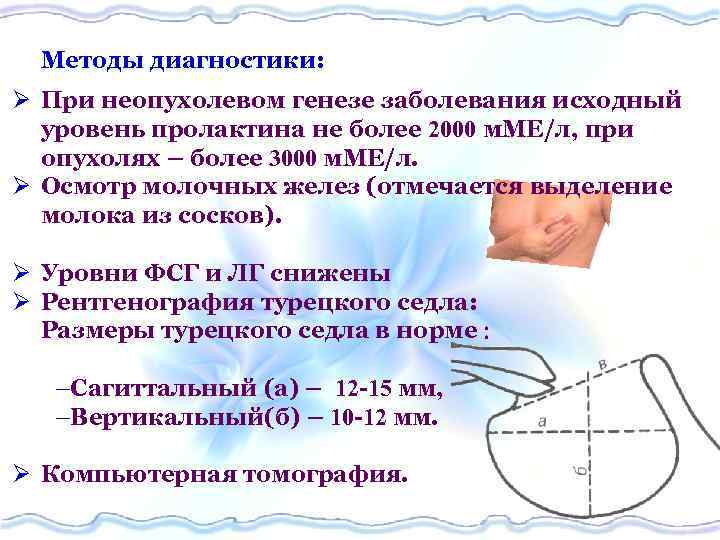 Методы диагностики:

➢ При неопухолевом генезе заболевания исходный уровень пролактина не более 2000 мМЕ/л, при опухолях – более 3000 мМЕ/л.

➢ Осмотр молочных желез (отмечается выделение молока из сосков).

➢ Уровни ФСГ и ЛГ снижены

➢ Рентгенография турецкого седла: Размеры турецкого седла в норме :

–Сагиттальный (а) – 12-15 мм,
–Вертикальный(б) – 10-12 мм.

➢ Компьютерная томография.

в

а

б